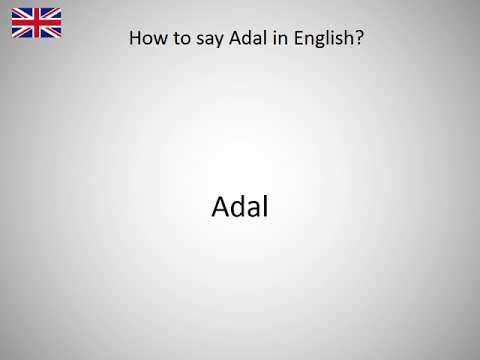 How to say Adal in English?

Adal